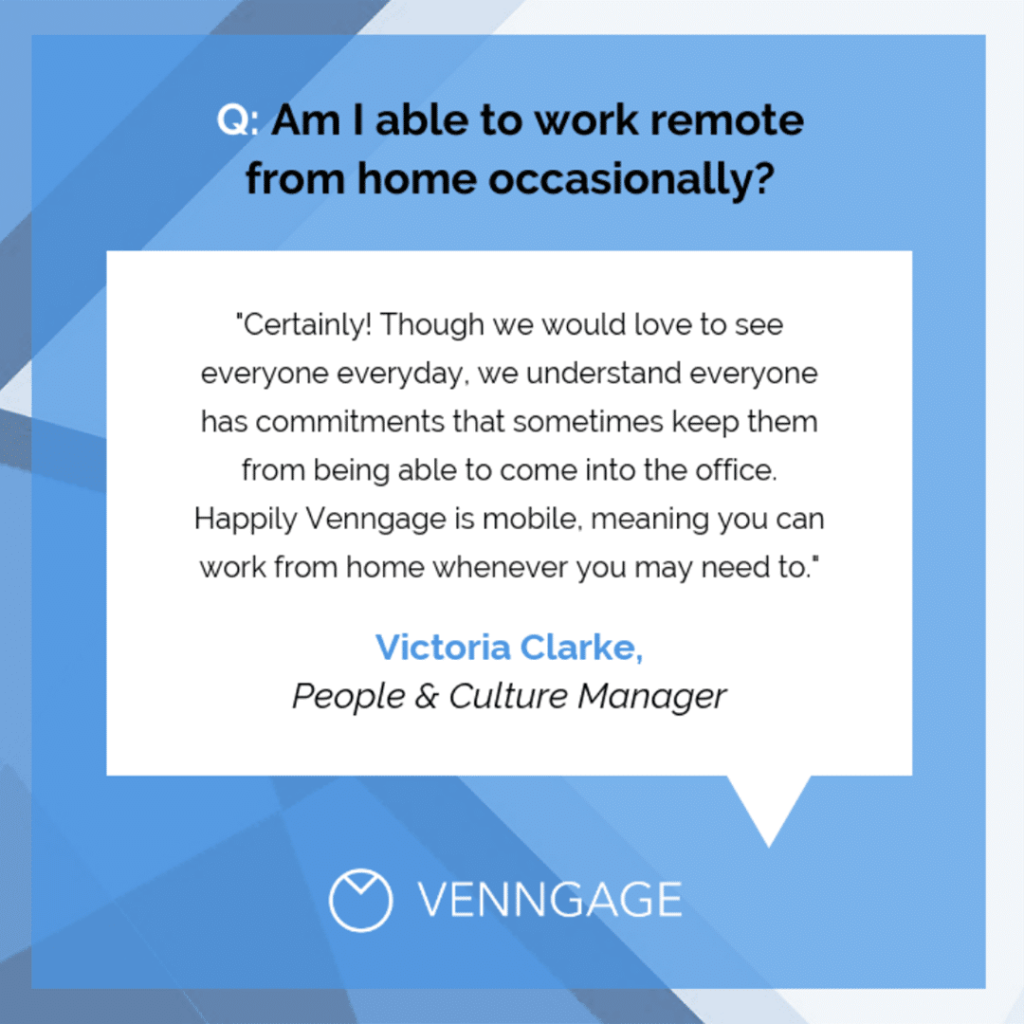 Q: Am I able to work remote from home occasionally?

"Certainly! Though we would love to see everyone everyday, we understand everyone has commitments that sometimes keep them from being able to come into the office. Happily Venngage is mobile, meaning you can work from home whenever you may need to."

Victoria Clarke,
People & Culture Manager

VENNGAGE